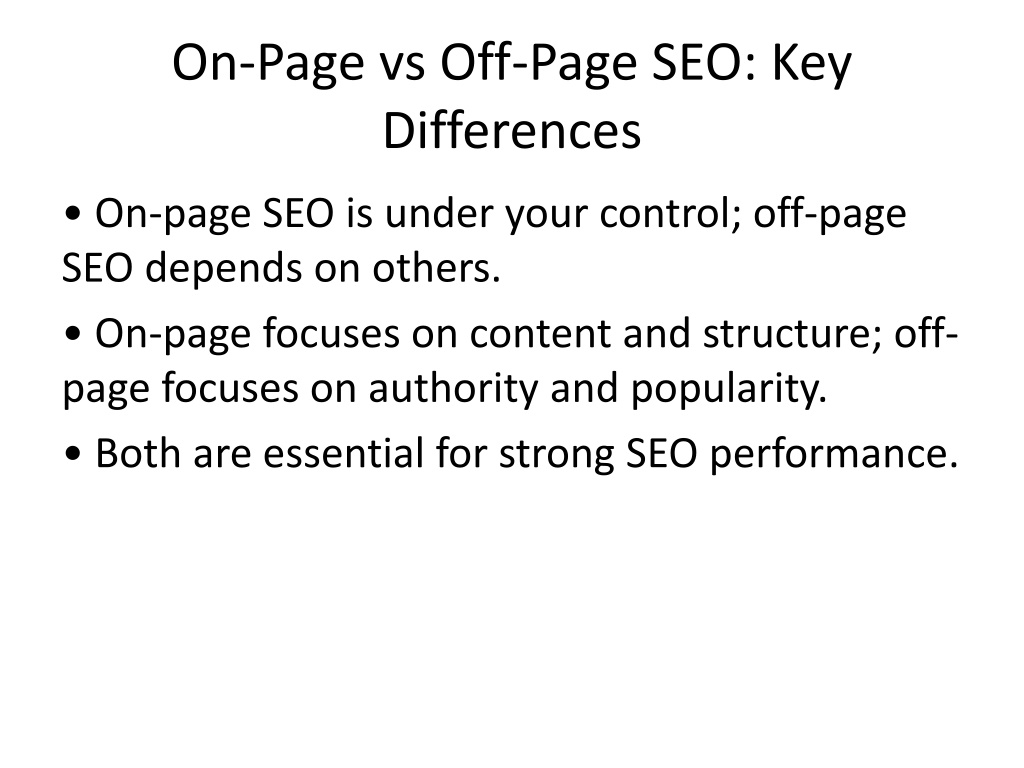 On-Page vs Off-Page SEO: Key Differences

• On-page SEO is under your control; off-page SEO depends on others.

• On-page focuses on content and structure; off-page focuses on authority and popularity.

• Both are essential for strong SEO performance.